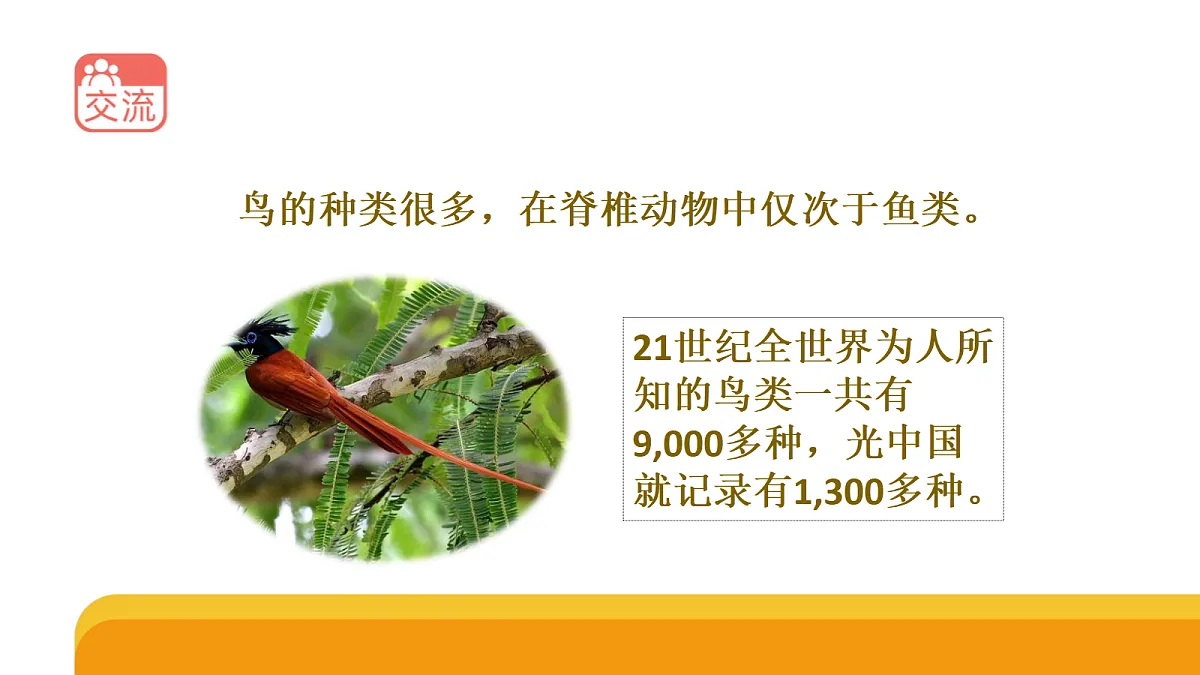 交流

鸟的种类很多，在脊椎动物中仅次于鱼类。

21世纪全世界为人所知的鸟类一共有9,000多种，光中国就记录有1,300多种。